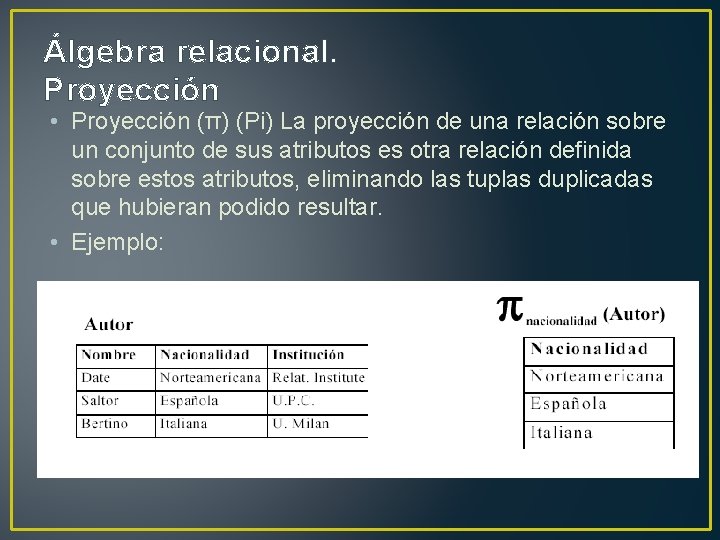 Álgebra relacional. Proyección

• Proyección (π) (Pi) La proyección de una relación sobre un conjunto de sus atributos es otra relación definida sobre estos atributos, eliminando las tuplas duplicadas que hubieran podido resultar.

• Ejemplo:

Autor

| Nombre | Nacionalidad | Institución |
|---|---|---|
| Date | Norteamericana | Relat. Institute |
| Saltor | Española | U.P.C. |
| Bertino | Italiana | U. Milan |

$\pi_{nacionalidad}$ (Autor)

| Nacionalidad |
|---|
| Norteamericana |
| Española |
| Italiana |